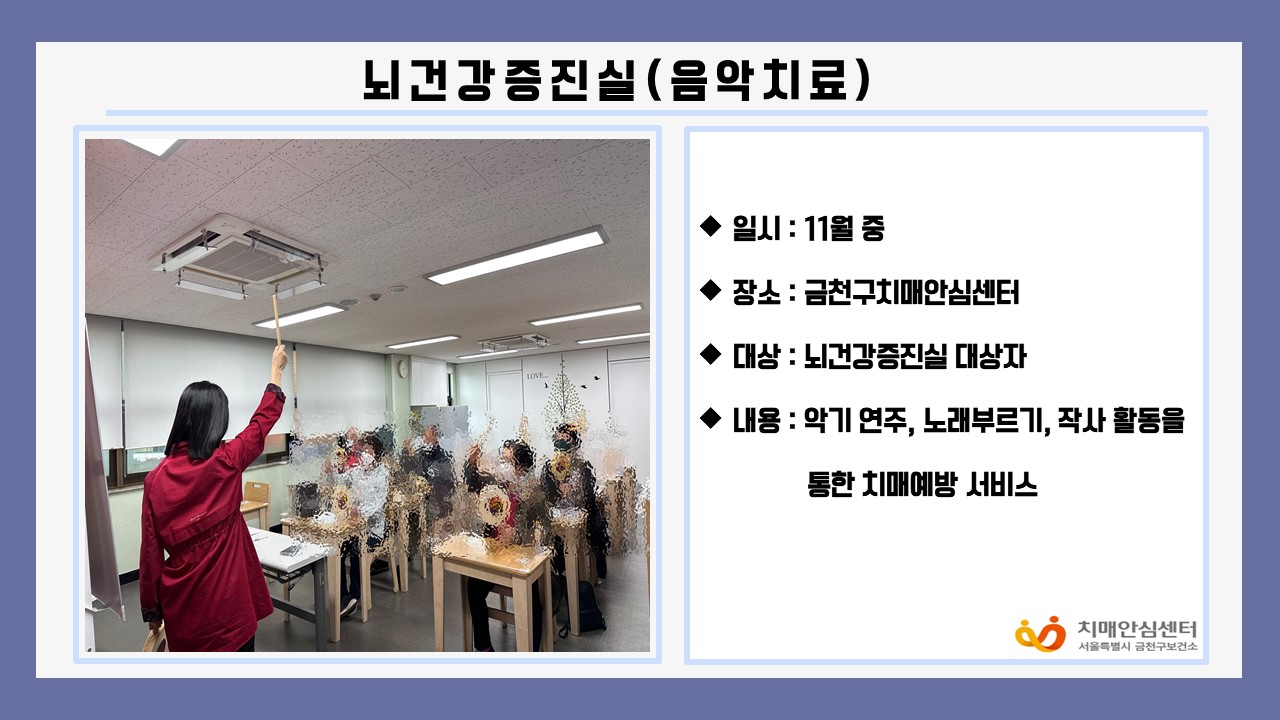 뇌건강증진실(음악치료)

LOVE...

◆ 일시 : 11월 중

◆ 장소 : 금천구치매안심센터

◆ 대상 : 뇌건강증진실 대상자

◆ 내용 : 악기 연주, 노래부르기, 작사 활동을 통한 치매예방 서비스

치매안심센터
서울특별시 금천구보건소